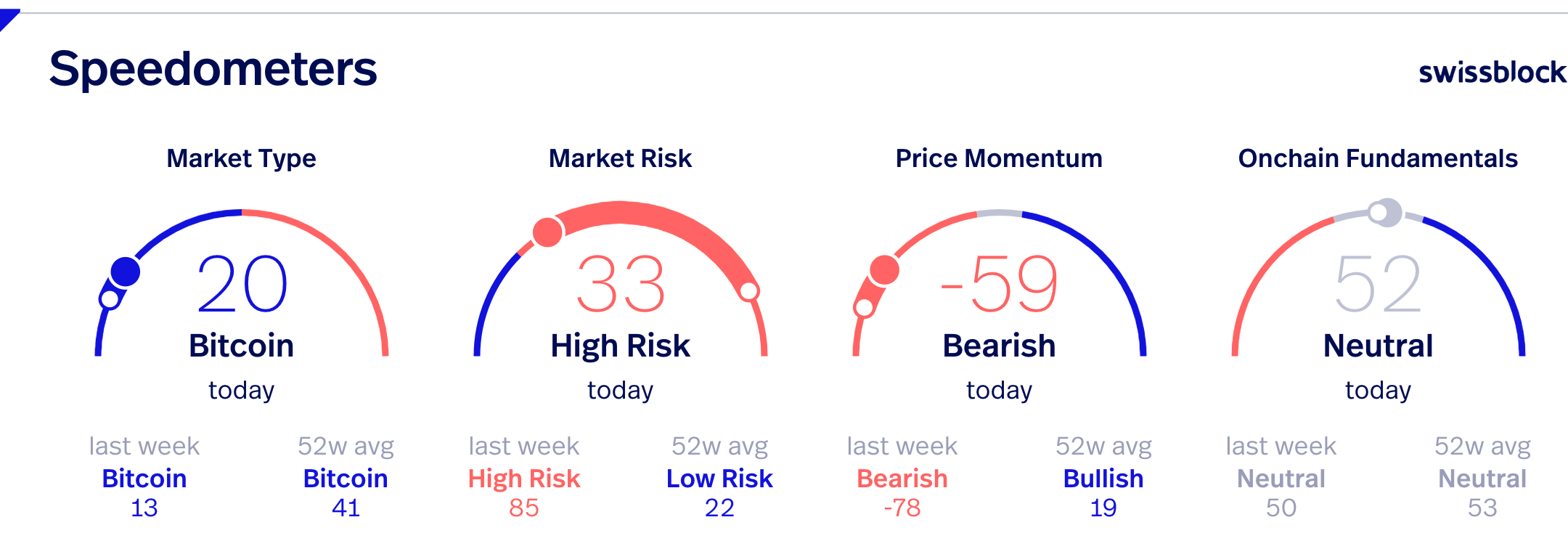 Speedometers

swissblock

Market Type

20

Bitcoin

today

last week
Bitcoin
13

52w avg
Bitcoin
41

Market Risk

33

High Risk

today

last week
High Risk
85

52w avg
Low Risk
22

Price Momentum

-59

Bearish

today

last week
Bearish
-78

52w avg
Bullish
19

Onchain Fundamentals

52

Neutral

today

last week
Neutral
50

52w avg
Neutral
53